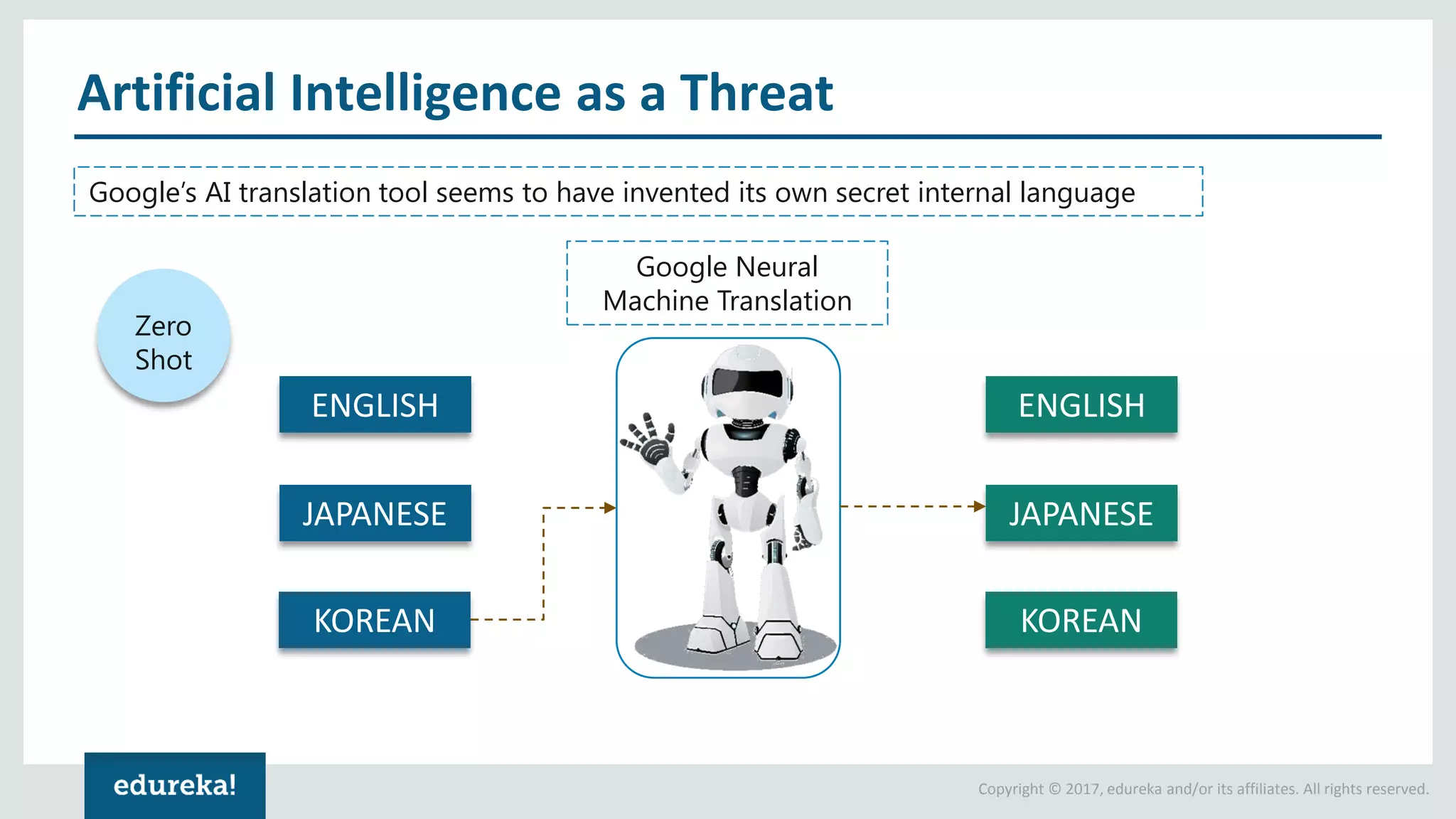 Artificial Intelligence as a Threat

Google's AI translation tool seems to have invented its own secret internal language

Google Neural Machine Translation

Zero Shot

ENGLISH

JAPANESE

KOREAN

ENGLISH

JAPANESE

KOREAN

edureka!

Copyright © 2017, edureka and/or its affiliates. All rights reserved.